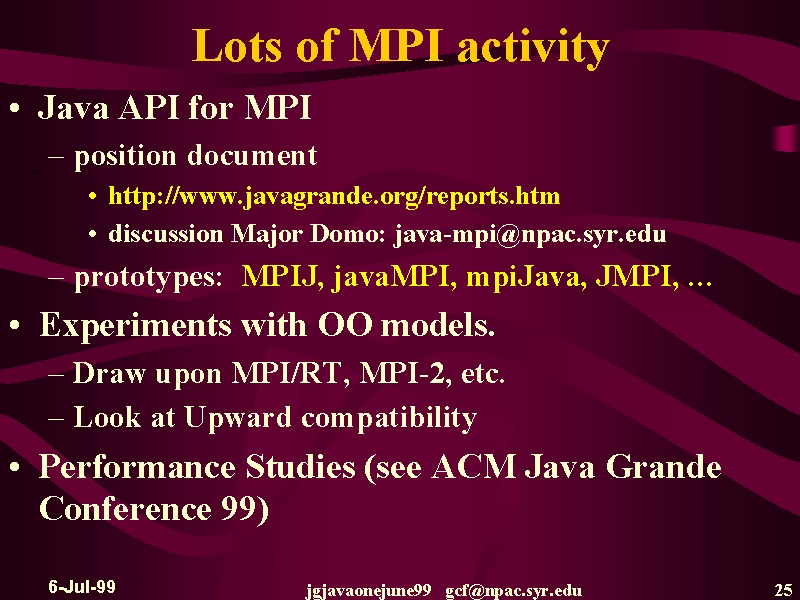 Lots of MPI activity

• Java API for MPI
– position document
• http://www.javagrande.org/reports.htm
• discussion Major Domo: java-mpi@npac.syr.edu
– prototypes: MPIJ, javaMPI, mpiJava, JMPI, ...

• Experiments with OO models.
– Draw upon MPI/RT, MPI-2, etc.
– Look at Upward compatibility

• Performance Studies (see ACM Java Grande Conference 99)

6-Jul-99 jgjavaonejune99 gcf@npac.syr.edu 25